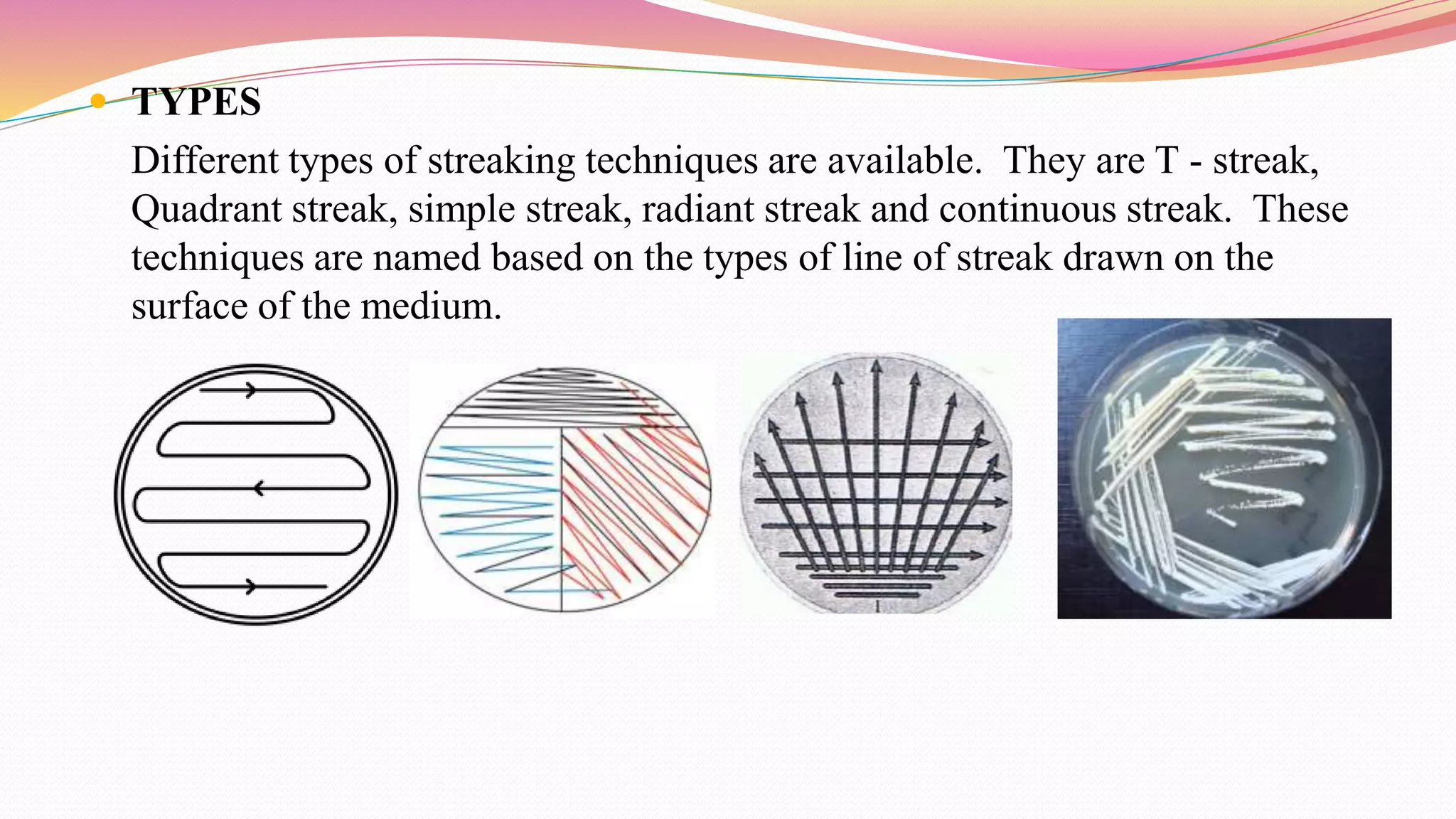 TYPES

Different types of streaking techniques are available. They are T - streak, Quadrant streak, simple streak, radiant streak and continuous streak. These techniques are named based on the types of line of streak drawn on the surface of the medium.